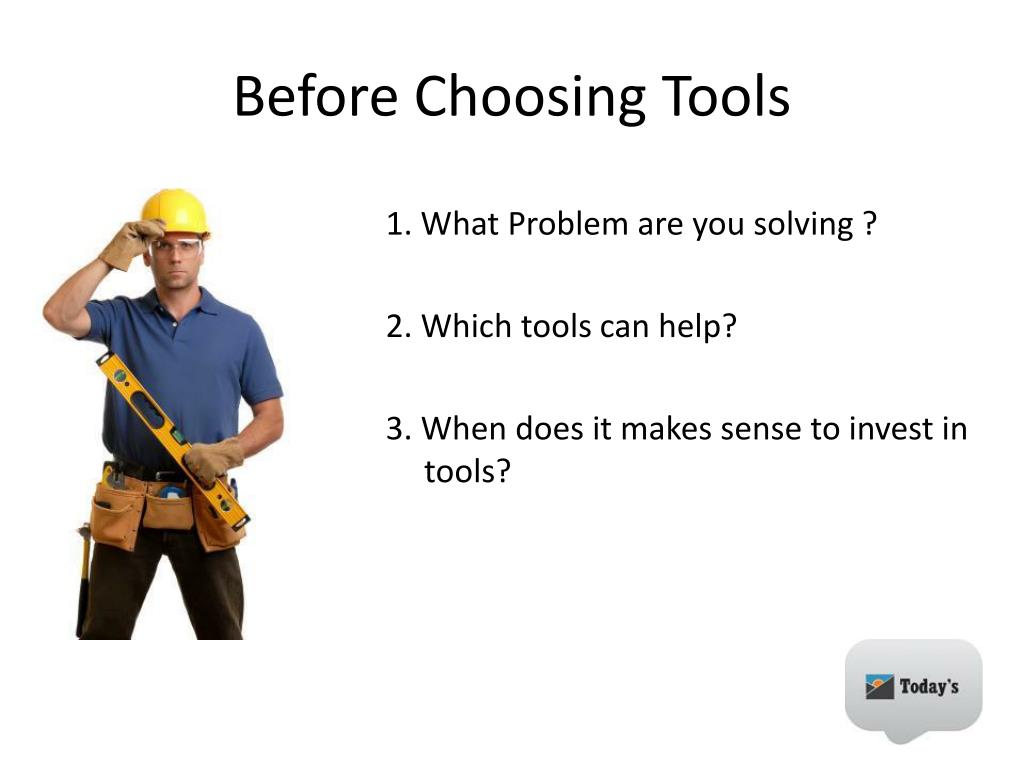 Before Choosing Tools

1. What Problem are you solving ?

2. Which tools can help?

3. When does it makes sense to invest in tools?

Today's